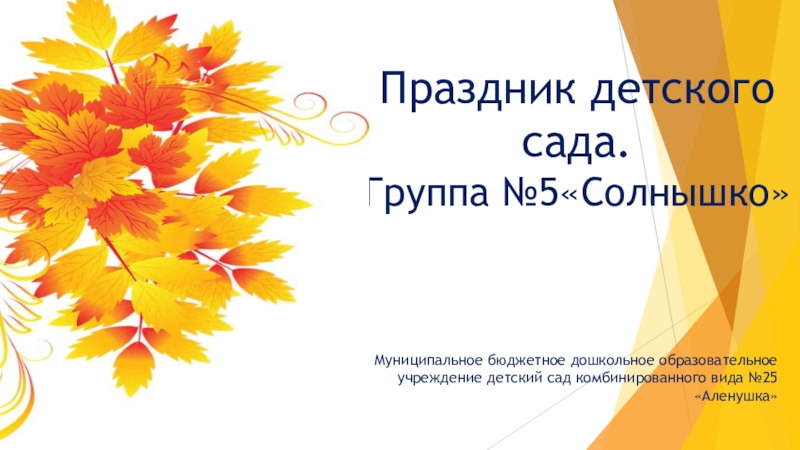 Праздник детского сада.
Группа №5«Солнышко»

Муниципальное бюджетное дошкольное образовательное учреждение детский сад комбинированного вида №25 «Аленушка»